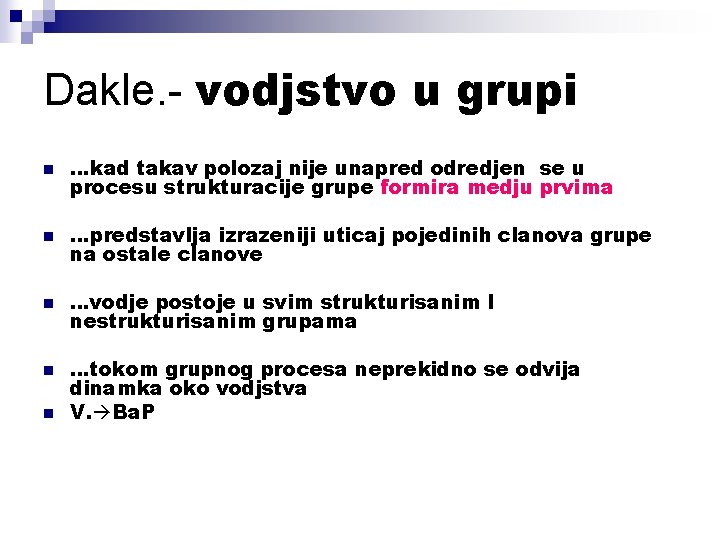 Dakle.- vodjstvo u grupi

...kad takav polozaj nije unapred odredjen se u procesu strukturacije grupe formira medju prvima

...predstavlja izrazeniji uticaj pojedinih clanova grupe na ostale clanove

...vodje postoje u svim strukturisanim I nestrukturisanim grupama

...tokom grupnog procesa neprekidno se odvija dinamka oko vodjstva

V.→BaP